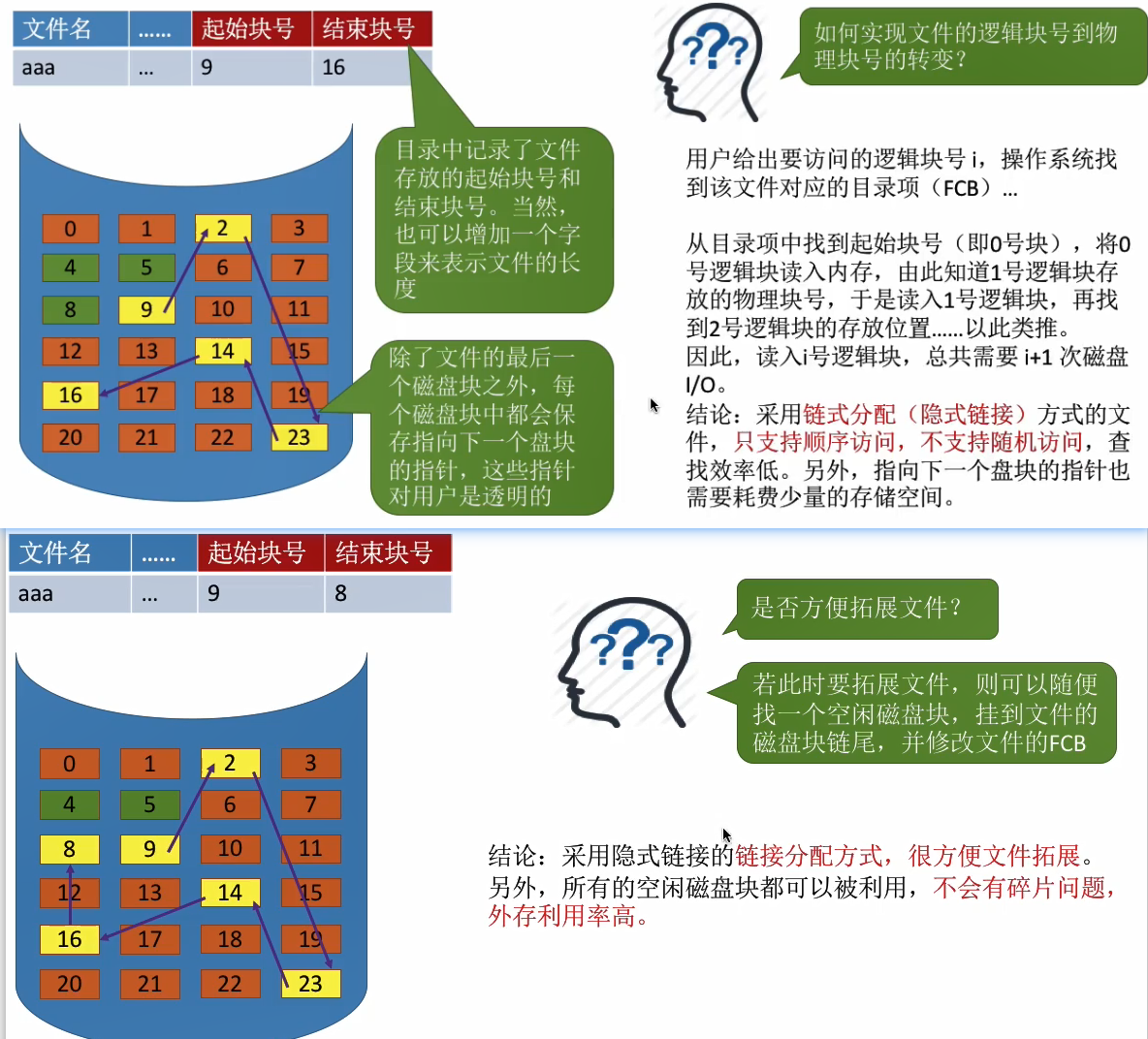 | 文件名 | …… | 起始块号 | 结束块号 |
|---|---|---|---|
| aaa | … | 9 | 16 |

0 1 2 3
4 5 6 7
8 9 10 11
12 13 14 15
16 17 18 19
20 21 22 23

目录中记录了文件存放的起始块号和结束块号。当然，也可以增加一个字段来表示文件的长度

除了文件的最后一个磁盘块之外，每个磁盘块中都会保存指向下一个盘块的指针，这些指针对用户是透明的

???

如何实现文件的逻辑块号到物理块号的转变？

用户给出要访问的逻辑块号 i，操作系统找到该文件对应的目录项（FCB）…

从目录项中找到起始块号（即0号块），将0号逻辑块读入内存，由此知道1号逻辑块存放的物理块号，于是读入1号逻辑块，再找到2号逻辑块的存放位置……以此类推。
因此，读入i号逻辑块，总共需要 i+1 次磁盘I/O。
结论：采用链式分配（隐式链接）方式的文件，只支持顺序访问，不支持随机访问，查找效率低。另外，指向下一个盘块的指针也需要耗费少量的存储空间。

| 文件名 | …… | 起始块号 | 结束块号 |
|---|---|---|---|
| aaa | … | 9 | 8 |

0 1 2 3
4 5 6 7
8 9 10 11
12 13 14 15
16 17 18 19
20 21 22 23

???

是否方便拓展文件？

若此时要拓展文件，则可以随便找一个空闲磁盘块，挂到文件的磁盘块链尾，并修改文件的FCB

结论：采用隐式链接的链接分配方式，很方便文件拓展。另外，所有的空闲磁盘块都可以被利用，不会有碎片问题，外存利用率高。